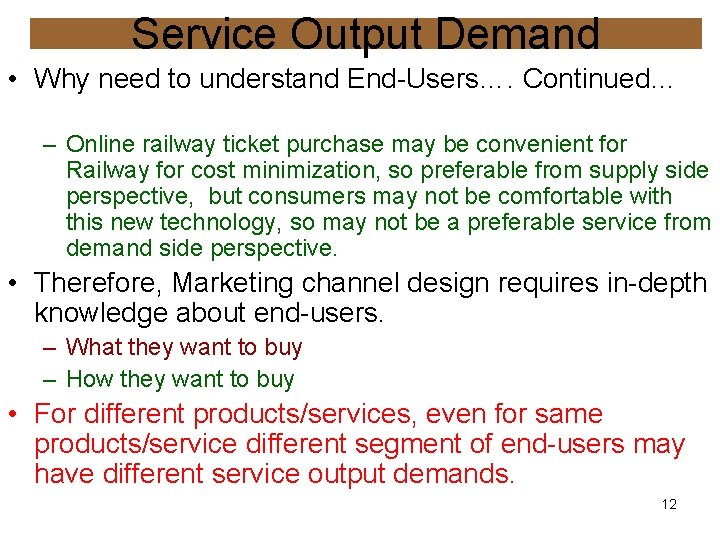 Service Output Demand

• Why need to understand End-Users…. Continued…

– Online railway ticket purchase may be convenient for Railway for cost minimization, so preferable from supply side perspective, but consumers may not be comfortable with this new technology, so may not be a preferable service from demand side perspective.

• Therefore, Marketing channel design requires in-depth knowledge about end-users.

– What they want to buy

– How they want to buy

• For different products/services, even for same products/service different segment of end-users may have different service output demands.

12